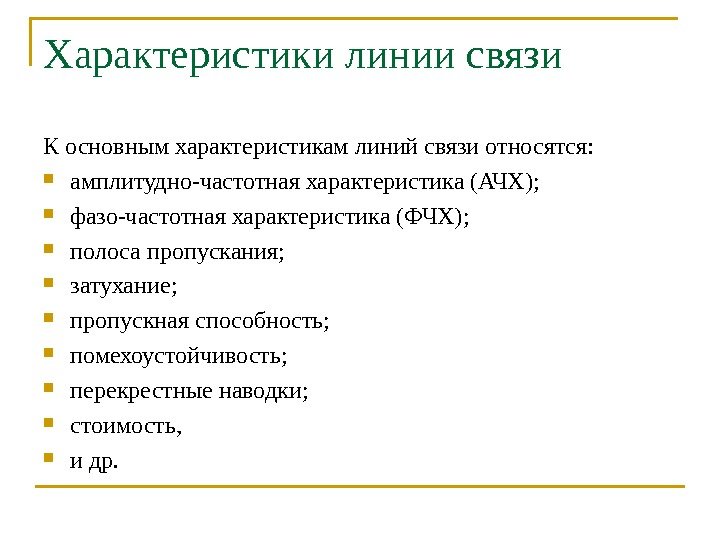 Характеристики линии связи

К основным характеристикам линий связи относятся:

- амплитудно-частотная характеристика (АЧХ);
- фазо-частотная характеристика (ФЧХ);
- полоса пропускания;
- затухание;
- пропускная способность;
- помехоустойчивость;
- перекрестные наводки;
- стоимость,
- и др.